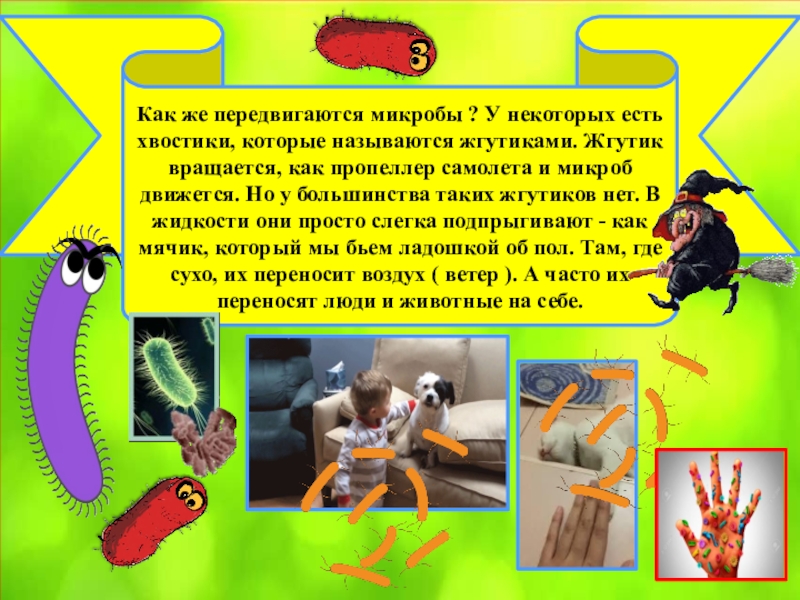 Как же передвигаются микробы ? У некоторых есть хвостики, которые называются жгутиками. Жгутик вращается, как пропеллер самолета и микроб движется. Но у большинства таких жгутиков нет. В жидкости они просто слегка подпрыгивают - как мячик, который мы бьем ладошкой об пол. Там, где сухо, их переносит воздух ( ветер ). А часто их переносят люди и животные на себе.